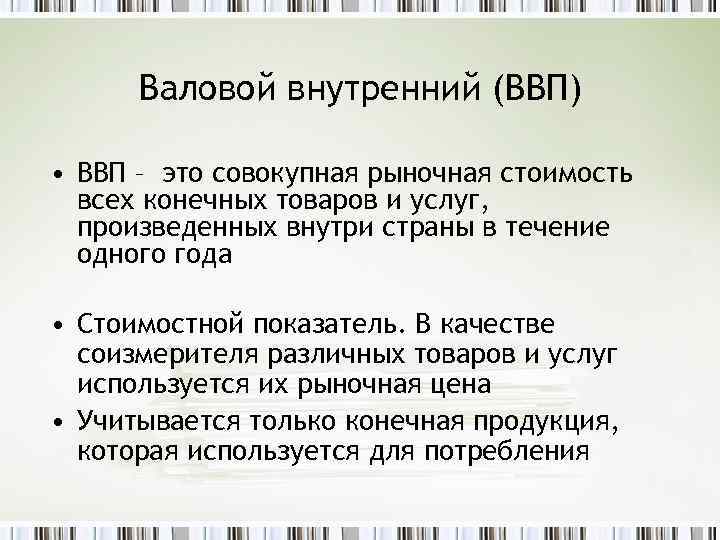 Валовой внутренний (ВВП)

• ВВП – это совокупная рыночная стоимость всех конечных товаров и услуг, произведенных внутри страны в течение одного года

• Стоимостной показатель. В качестве соизмерителя различных товаров и услуг используется их рыночная цена
• Учитывается только конечная продукция, которая используется для потребления